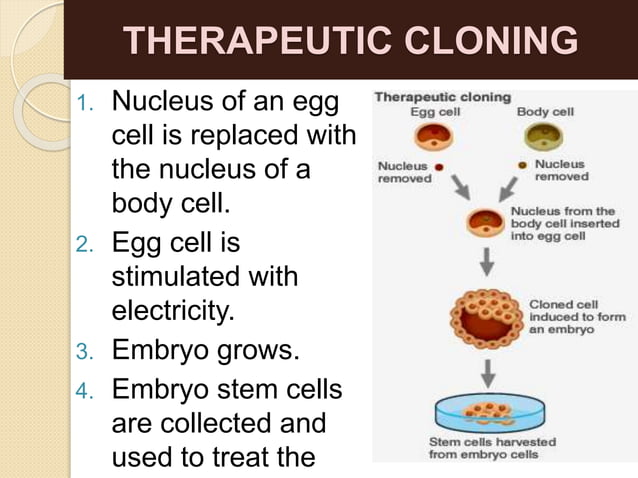 THERAPEUTIC CLONING

1. Nucleus of an egg cell is replaced with the nucleus of a body cell.
2. Egg cell is stimulated with electricity.
3. Embryo grows.
4. Embryo stem cells are collected and used to treat the

Therapeutic cloning

Egg cell

Body cell

Nucleus removed

Nucleus removed

Nucleus from the body cell inserted into egg cell

Cloned cell induced to form an embryo

Stem cells harvested from embryo cells